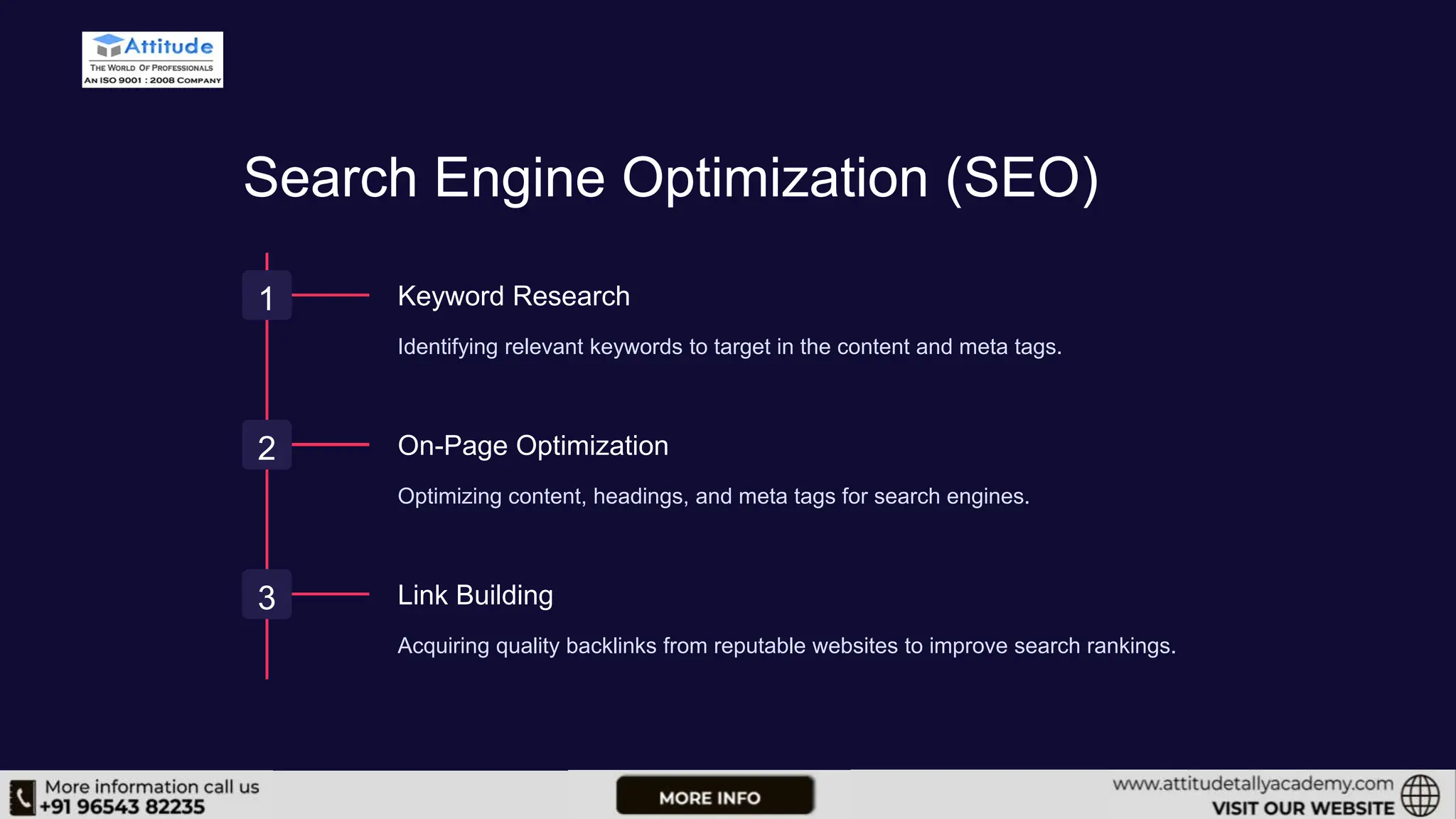 Attitude
THE WORLD OF PROFESSIONALS
AN ISO 9001 : 2008 COMPANY

Search Engine Optimization (SEO)

1

Keyword Research

Identifying relevant keywords to target in the content and meta tags.

2

On-Page Optimization

Optimizing content, headings, and meta tags for search engines.

3

Link Building

Acquiring quality backlinks from reputable websites to improve search rankings.

More information call us
+91 96543 82235

MORE INFO

www.attitudetallyacademy.com
VISIT OUR WEBSITE